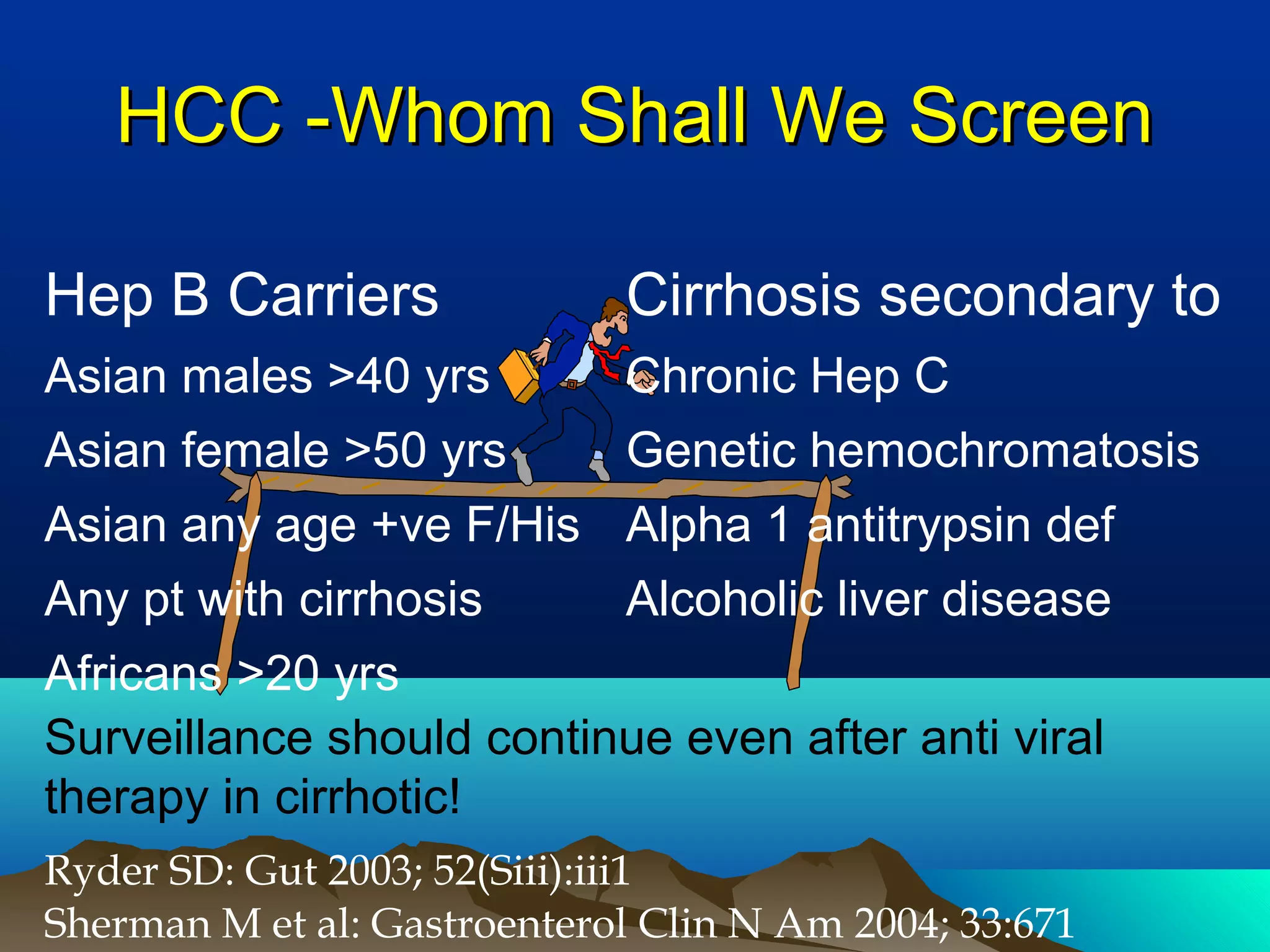 HCC -Whom Shall We Screen

Hep B Carriers

Asian males >40 yrs

Asian female >50 yrs

Asian any age +ve F/His

Any pt with cirrhosis

Africans >20 yrs

Cirrhosis secondary to

Chronic Hep C

Genetic hemochromatosis

Alpha 1 antitrypsin def

Alcoholic liver disease

Surveillance should continue even after anti viral therapy in cirrhotic!

Ryder SD: Gut 2003; 52(Siii):iii1
Sherman M et al: Gastroenterol Clin N Am 2004; 33:671